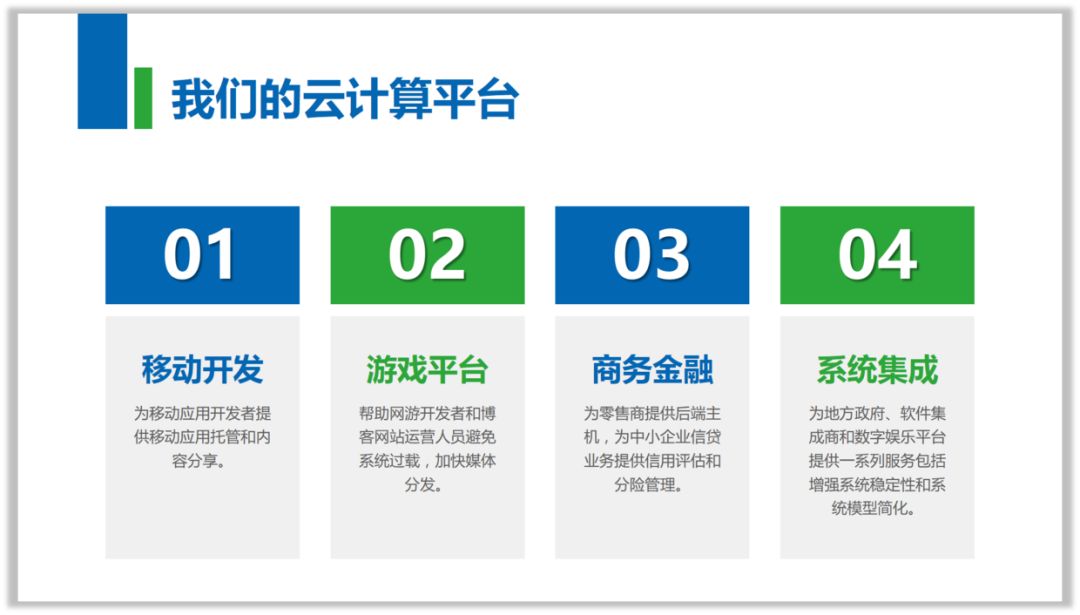 我们的云计算平台

01

移动开发

为移动应用开发者提供移动应用托管和内容分享。

02

游戏平台

帮助网游开发者和博客网站运营人员避免系统过载，加快媒体分发。

03

商务金融

为零售商提供后端主机，为中小企业信贷业务提供信用评估和分险管理。

04

系统集成

为地方政府、软件集成商和数字娱乐平台提供一系列服务包括增强系统稳定性和系统模型简化。